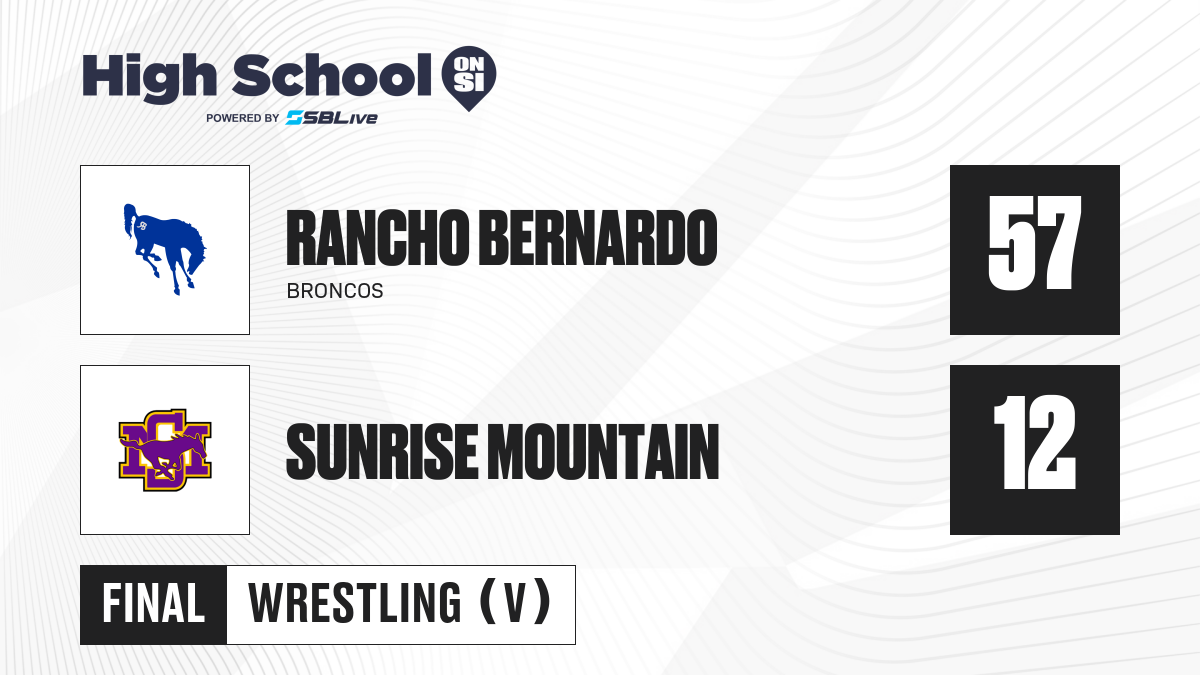 High School ON SI
POWERED BY SBLive

RANCHO BERNARDO
BRONCOS

57

SUNRISE MOUNTAIN

12

FINAL WRESTLING (V)